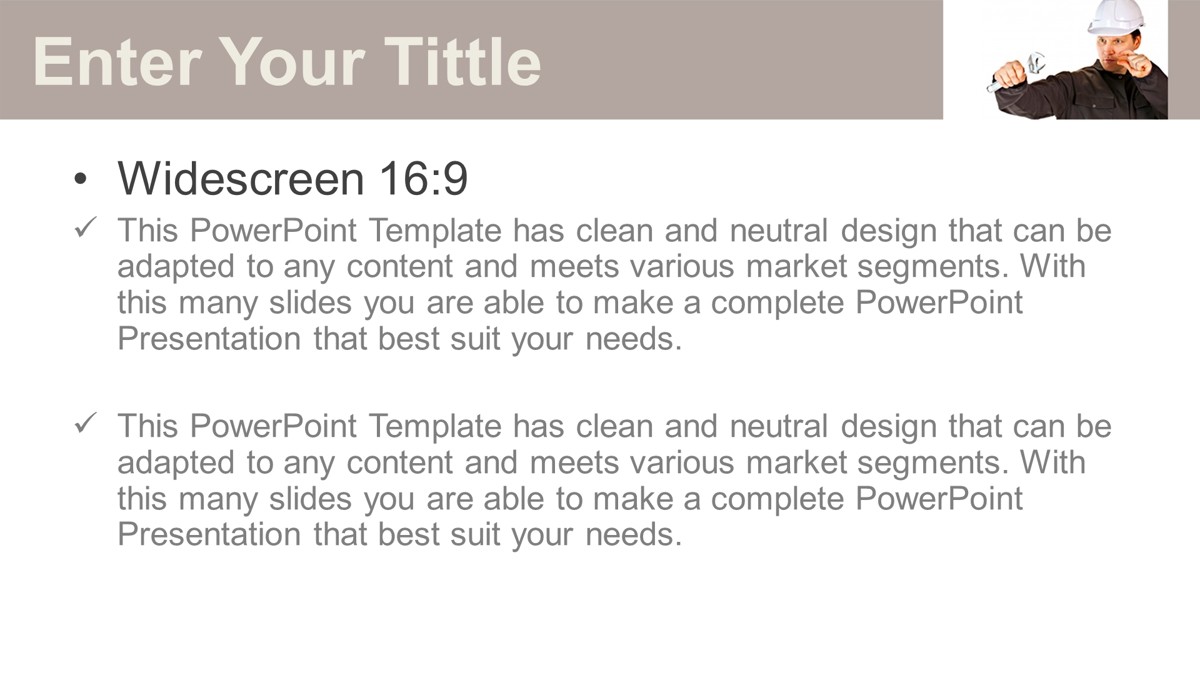 Enter Your Tittle

• Widescreen 16:9

✓ This PowerPoint Template has clean and neutral design that can be adapted to any content and meets various market segments. With this many slides you are able to make a complete PowerPoint Presentation that best suit your needs.

✓ This PowerPoint Template has clean and neutral design that can be adapted to any content and meets various market segments. With this many slides you are able to make a complete PowerPoint Presentation that best suit your needs.